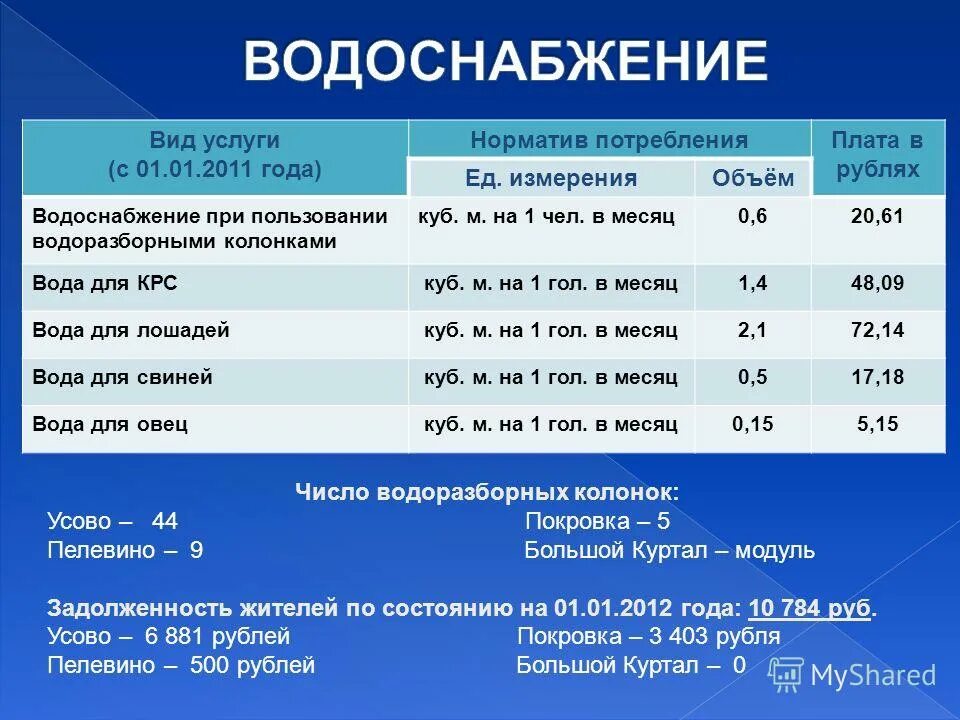 ВОДОСНАБЖЕНИЕ

| Вид услуги (с 01.01.2011 года) | Норматив потребления: Ед. измерения | Норматив потребления: Объём | Плата в рублях |
|---|---|---|---|
| Водоснабжение при пользовании водоразборными колонками | куб. м. на 1 чел. в месяц | 0,6 | 20,61 |
| Вода для КРС | куб. м. на 1 гол. в месяц | 1,4 | 48,09 |
| Вода для лошадей | куб. м. на 1 гол. в месяц | 2,1 | 72,14 |
| Вода для свиней | куб. м. на 1 гол. в месяц | 0,5 | 17,18 |
| Вода для овец | куб. м. на 1 гол. в месяц | 0,15 | 5,15 |

Число водоразборных колонок:
Усово – 44
Пелевино – 9
Покровка – 5
Большой Куртал – модуль

Задолженность жителей по состоянию на 01.01.2012 года: 10 784 руб.
Усово – 6 881 рублей
Пелевино – 500 рублей
Покровка – 3 403 рубля
Большой Куртал – 0

MyShared